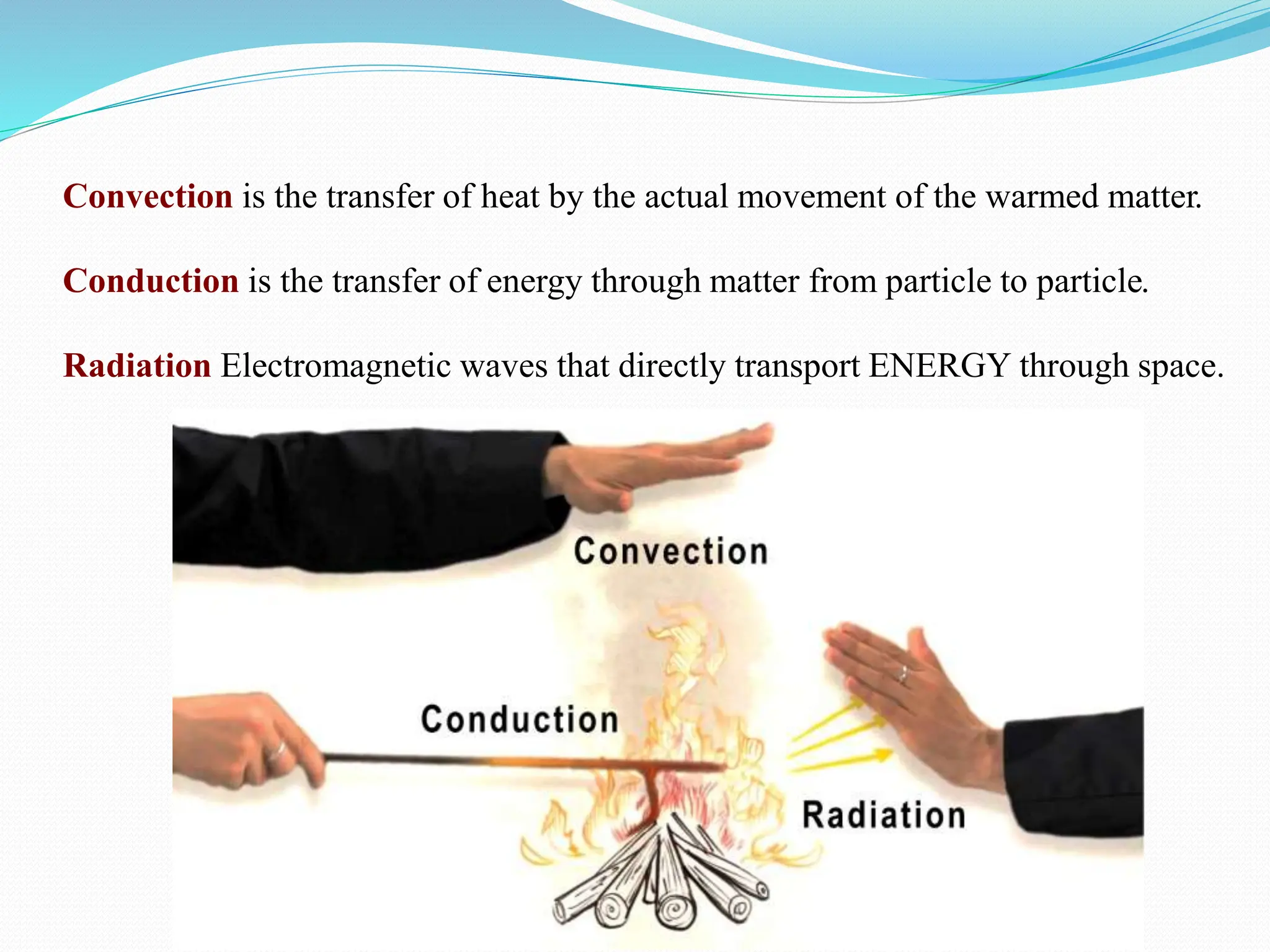 Convection is the transfer of heat by the actual movement of the warmed matter.

Conduction is the transfer of energy through matter from particle to particle.

Radiation Electromagnetic waves that directly transport ENERGY through space.

Convection

Conduction

Radiation